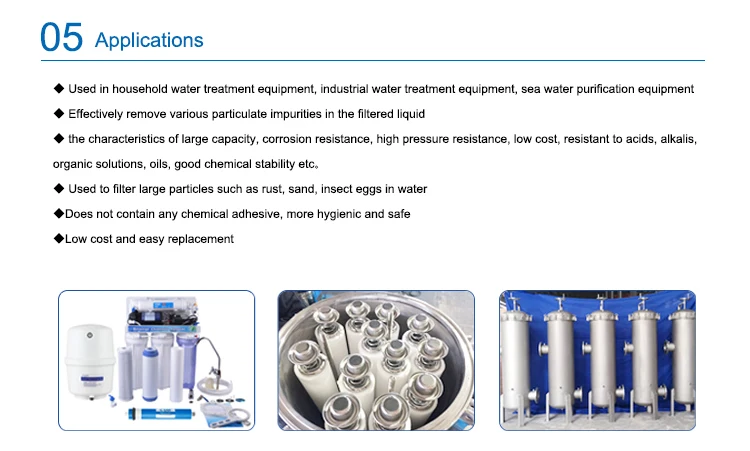 05 Applications

◆ Used in household water treatment equipment, industrial water treatment equipment, sea water purification equipment

◆ Effectively remove various particulate impurities in the filtered liquid

◆ the characteristics of large capacity, corrosion resistance, high pressure resistance, low cost, resistant to acids, alkalis, organic solutions, oils, good chemical stability etc。

◆ Used to filter large particles such as rust, sand, insect eggs in water

◆Does not contain any chemical adhesive, more hygienic and safe

◆Low cost and easy replacement